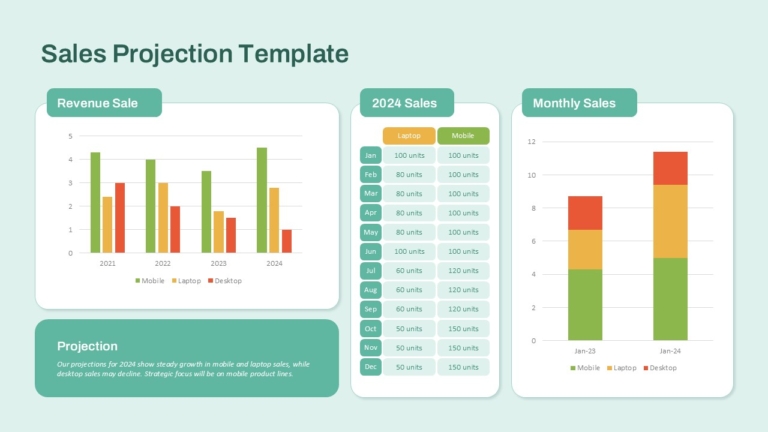 Sales Projection Template

Revenue Sale

5
4
3
2
1
0

2021 2022 2023 2024

Mobile Laptop Desktop

Projection

Our projections for 2024 show steady growth in mobile and laptop sales, while desktop sales may decline. Strategic focus will be on mobile product lines.

2024 Sales

| | Laptop | Mobile |
|---|---|---|
| Jan | 100 units | 100 units |
| Feb | 80 units | 100 units |
| Mar | 80 units | 100 units |
| Apr | 80 units | 100 units |
| May | 80 units | 100 units |
| Jun | 100 units | 100 units |
| Jul | 60 units | 120 units |
| Aug | 60 units | 120 units |
| Sep | 60 units | 120 units |
| Oct | 50 units | 150 units |
| Nov | 50 units | 150 units |
| Dec | 50 units | 150 units |

Monthly Sales

12
10
8
6
4
2
0

Jan-23 Jan-24

Mobile Laptop Desktop